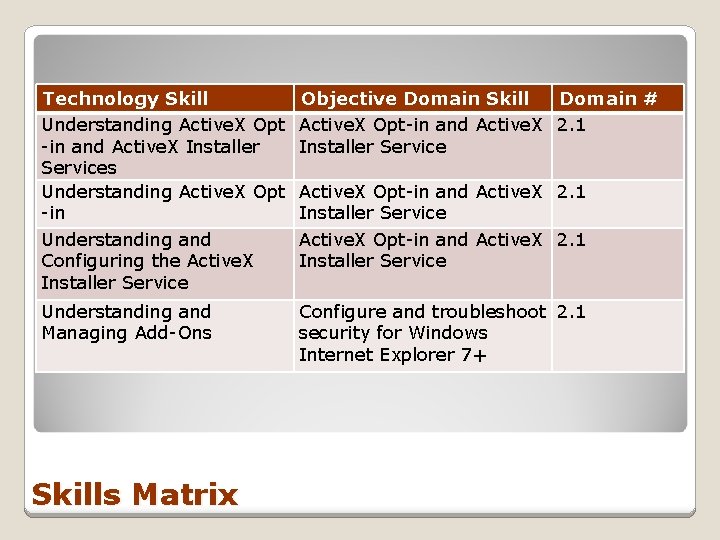 | Technology Skill | Objective Domain Skill | Domain # |
|---|---|---|
| Understanding ActiveX Opt-in and ActiveX Installer Services | ActiveX Opt-in and ActiveX Installer Service | 2.1 |
| Understanding ActiveX Opt-in | ActiveX Opt-in and ActiveX Installer Service | 2.1 |
| Understanding and Configuring the ActiveX Installer Service | ActiveX Opt-in and ActiveX Installer Service | 2.1 |
| Understanding and Managing Add-Ons | Configure and troubleshoot security for Windows Internet Explorer 7+ | 2.1 |

Skills Matrix